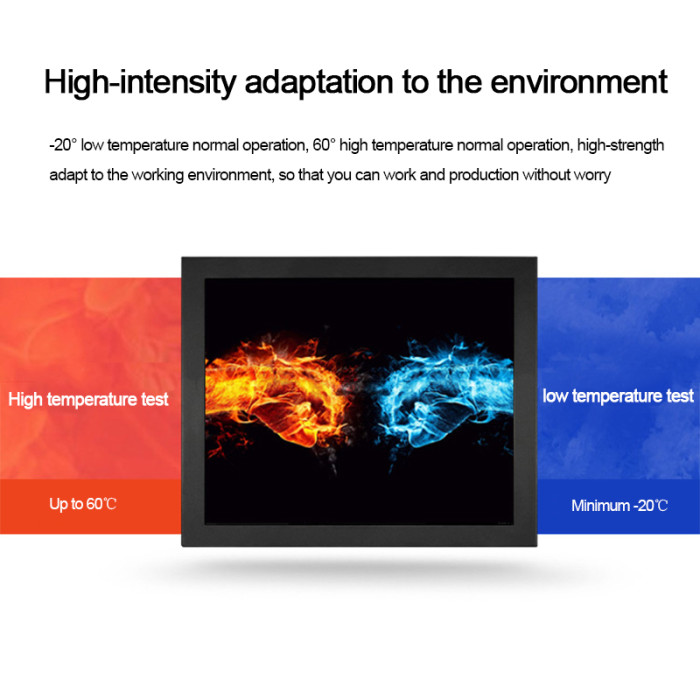 High-intensity adaptation to the environment

-20° low temperature normal operation, 60° high temperature normal operation, high-strength adapt to the working environment, so that you can work and production without worry

High temperature test

Up to 60℃

low temperature test

Minimum -20℃